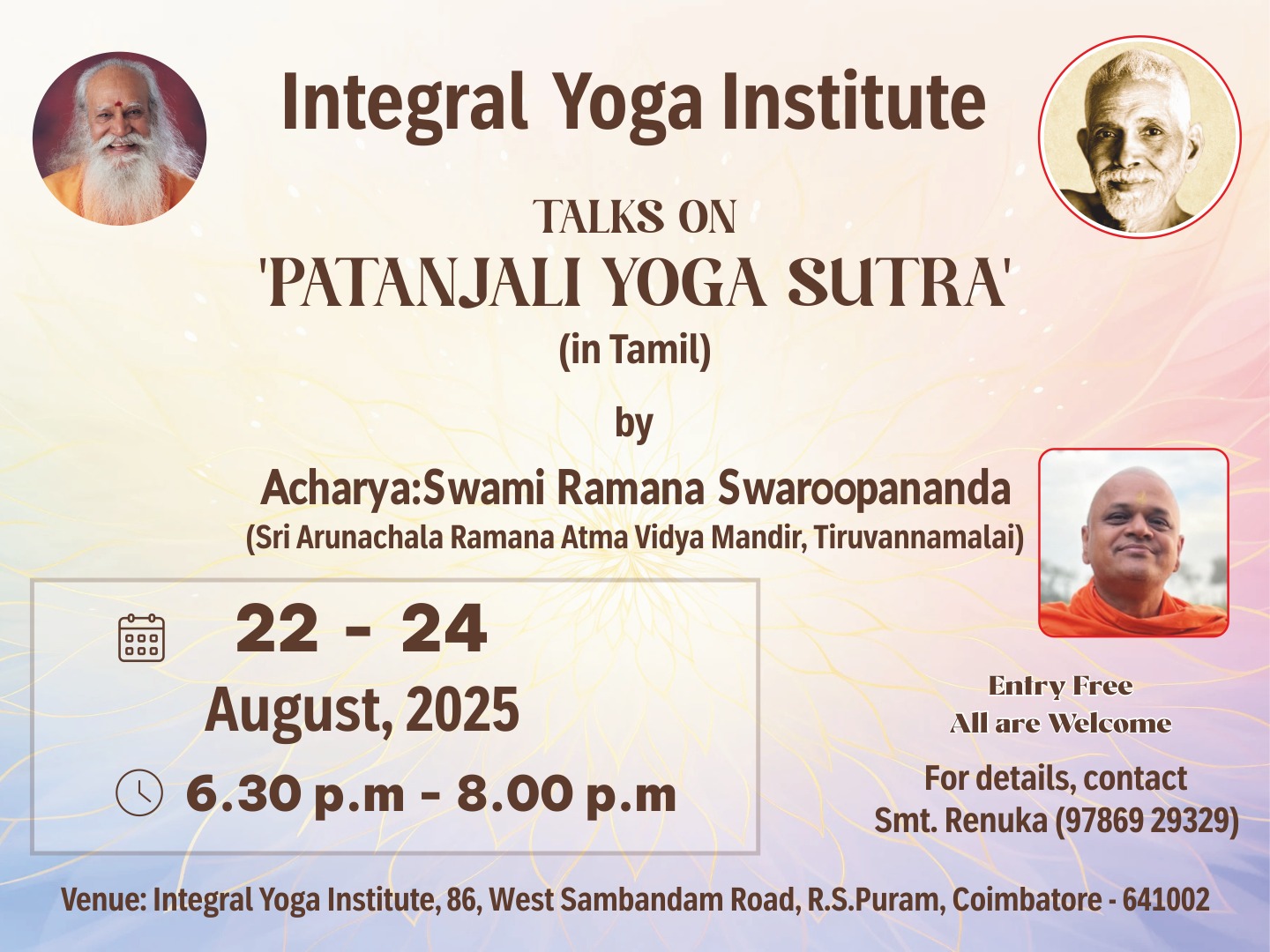 Integral Yoga Institute

TALKS ON
'PATANJALI YOGA SUTRA'
(in Tamil)

by

Acharya:Swami Ramana Swaroopananda
(Sri Arunachala Ramana Atma Vidya Mandir, Tiruvannamalai)

22 - 24
August, 2025

6.30 p.m - 8.00 p.m

Entry Free
All are Welcome

For details, contact
Smt. Renuka (97869 29329)

Venue: Integral Yoga Institute, 86, West Sambandam Road, R.S.Puram, Coimbatore - 641002